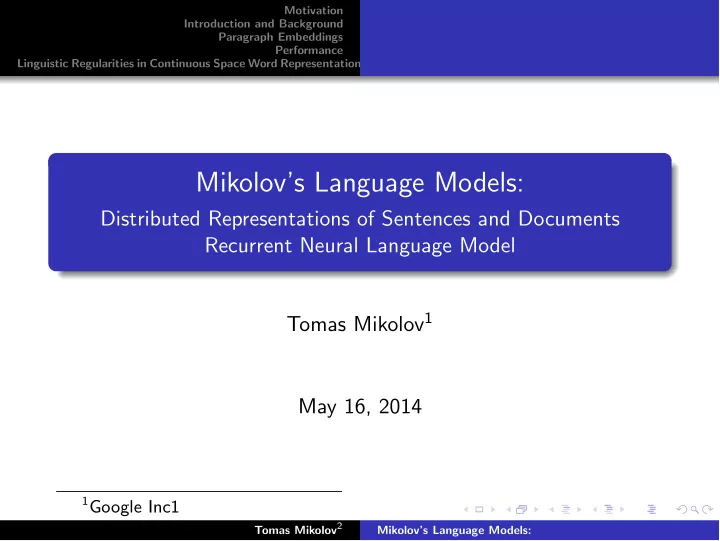 Motivation
Introduction and Background
Paragraph Embeddings
Performance
Linguistic Regularities in Continuous Space Word Representation

Mikolov's Language Models:
Distributed Representations of Sentences and Documents
Recurrent Neural Language Model

Tomas Mikolov$^1$

May 16, 2014

$^1$Google Inc1

Tomas Mikolov$^2$ Mikolov's Language Models: